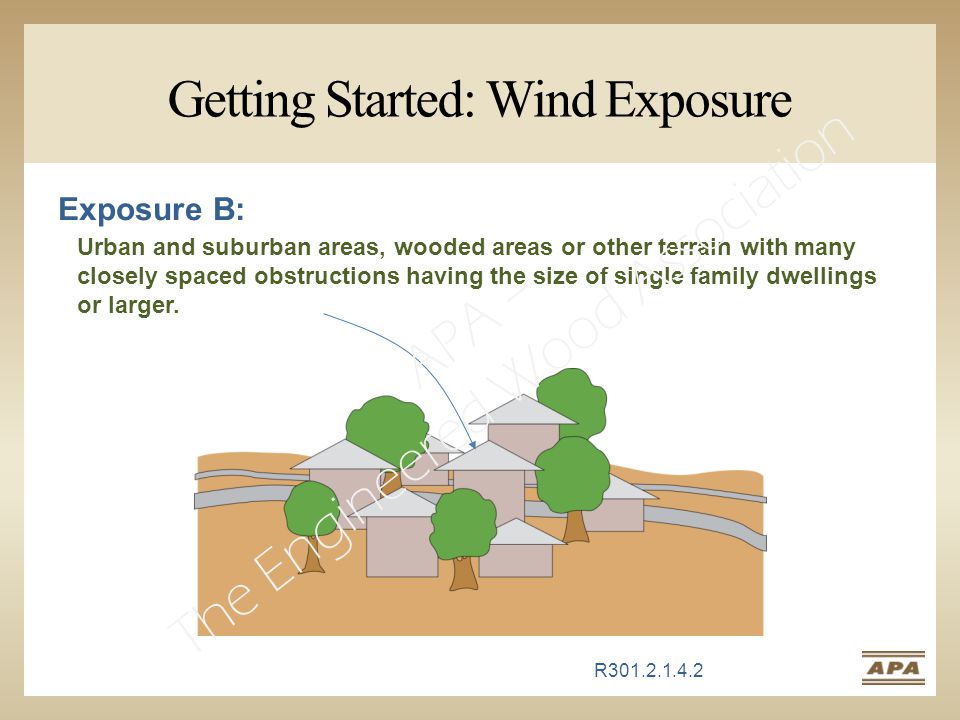 Getting Started: Wind Exposure

Exposure B:

Urban and suburban areas, wooded areas or other terrain with many closely spaced obstructions having the size of single family dwellings or larger.

APA – The Engineered Wood Association

R301.2.1.4.2

APA